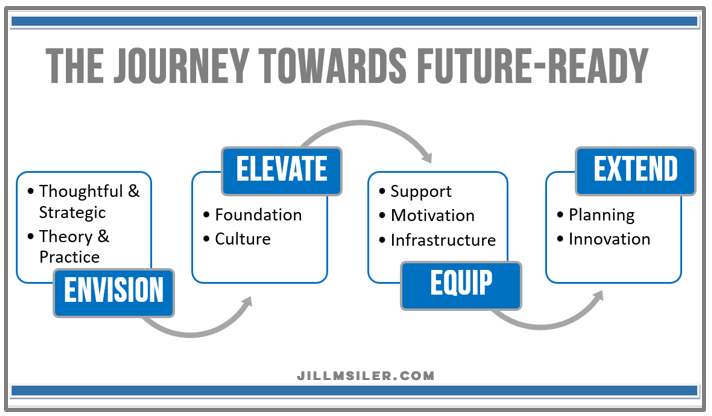 THE JOURNEY TOWARDS FUTURE-READY

• Thoughtful & Strategic
• Theory & Practice

ENVISION

ELEVATE

• Foundation
• Culture

• Support
• Motivation
• Infrastructure

EQUIP

EXTEND

• Planning
• Innovation

JILLMSILER.COM